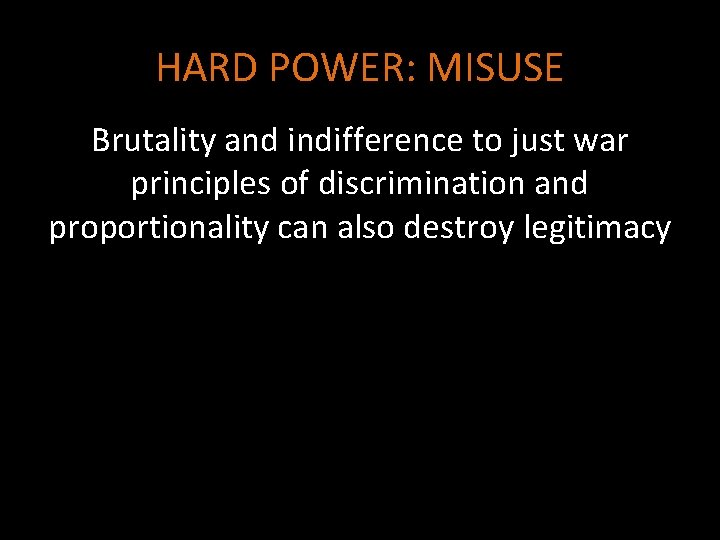 HARD POWER: MISUSE

Brutality and indifference to just war principles of discrimination and proportionality can also destroy legitimacy